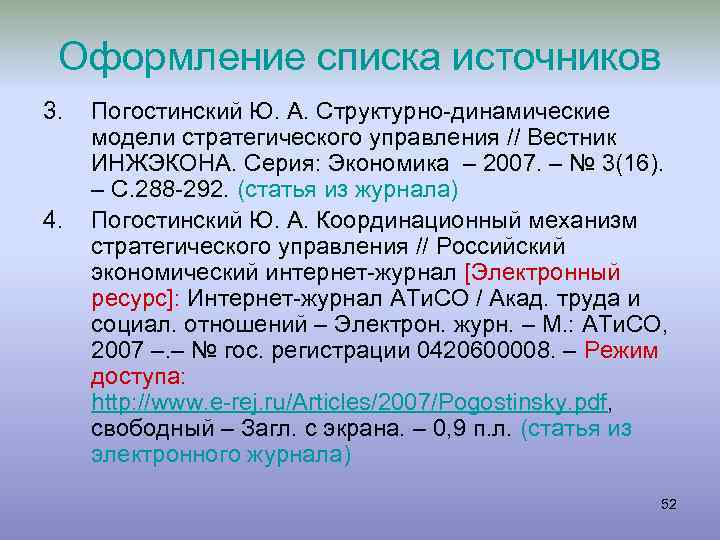 Оформление списка источников

3. Погостинский Ю. А. Структурно-динамические модели стратегического управления // Вестник ИНЖЭКОНА. Серия: Экономика – 2007. – № 3(16). – С.288-292. (статья из журнала)

4. Погостинский Ю. А. Координационный механизм стратегического управления // Российский экономический интернет-журнал [Электронный ресурс]: Интернет-журнал АТиСО / Акад. труда и социал. отношений – Электрон. журн. – М.: АТиСО, 2007 –.– № гос. регистрации 0420600008. – Режим доступа: http://www.e-rej.ru/Articles/2007/Pogostinsky.pdf, свободный – Загл. с экрана. – 0,9 п.л. (статья из электронного журнала)

52